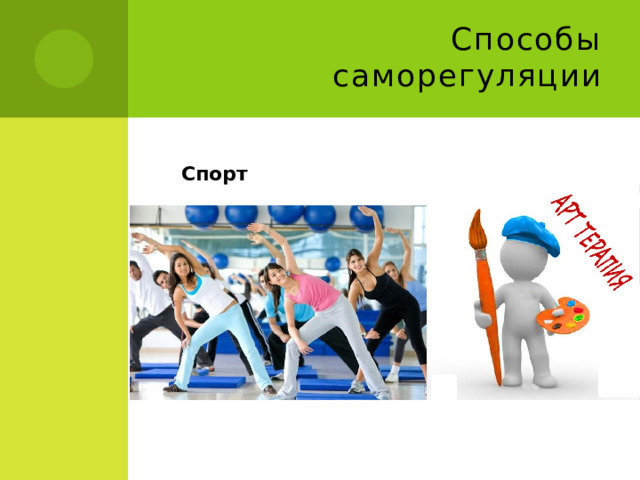 Способы саморегуляции

Спорт

АРТ ТЕРАПИЯ